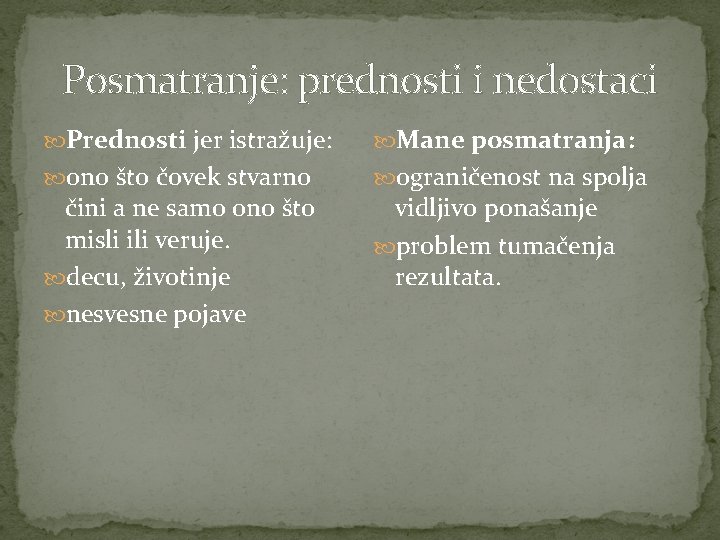 Posmatranje: prednosti i nedostaci

Prednosti jer istražuje:

ono što čovek stvarno čini a ne samo ono što misli ili veruje.

decu, životinje

nesvesne pojave

Mane posmatranja:

ograničenost na spolja vidljivo ponašanje

problem tumačenja rezultata.